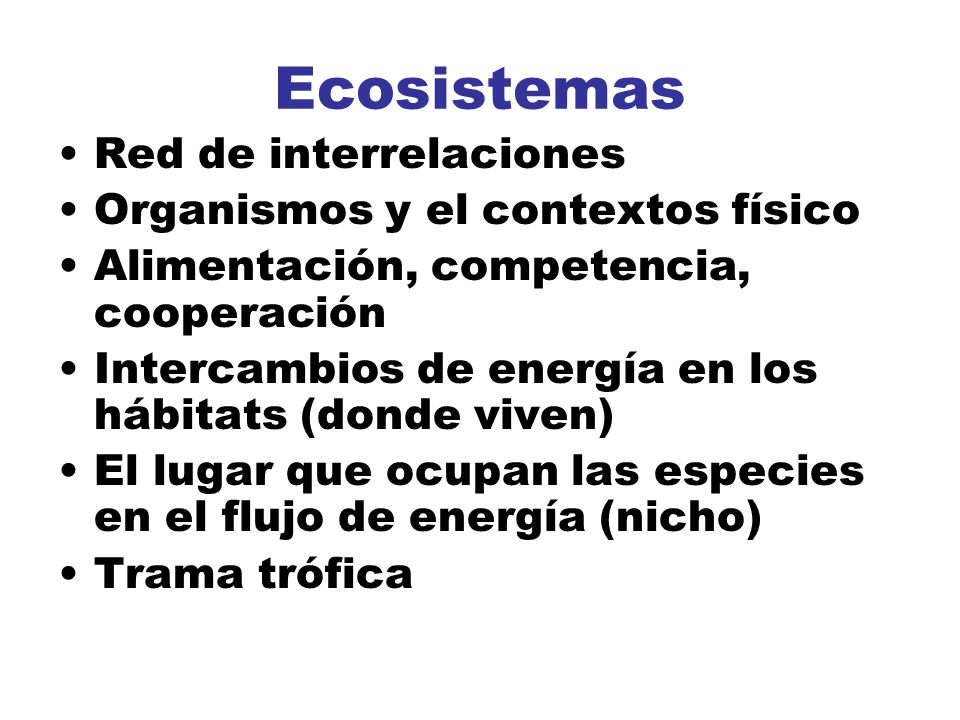 Ecosistemas

• Red de interrelaciones
• Organismos y el contextos físico
• Alimentación, competencia, cooperación
• Intercambios de energía en los hábitats (donde viven)
• El lugar que ocupan las especies en el flujo de energía (nicho)
• Trama trófica